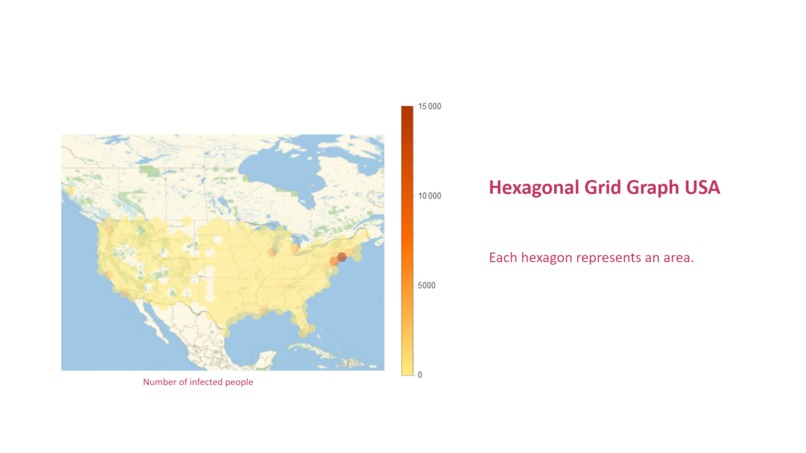 15 000

10 000

5000

0

Number of infected people

Hexagonal Grid Graph USA

Each hexagon represents an area.